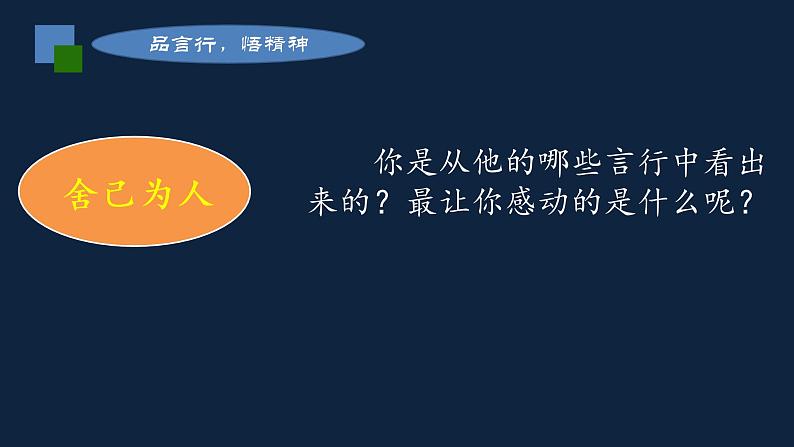 品言行，悟精神

舍己为人

你是从他的哪些言行中看出来的？最让你感动的是什么呢？